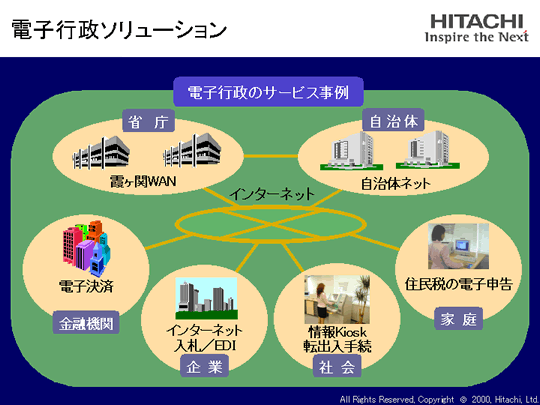 電子行政ソリューション

HITACHI
Inspire the Next

電子行政のサービス事例

省 庁
霞ヶ関WAN

自治体
自治体ネット

インターネット

電子決済
金融機関

インターネット
入札／EDI
企 業

情報Kiosk
転出入手続
社 会

住民税の電子申告
家 庭

All Rights Reserved, Copyright © 2000, Hitachi, Ltd.